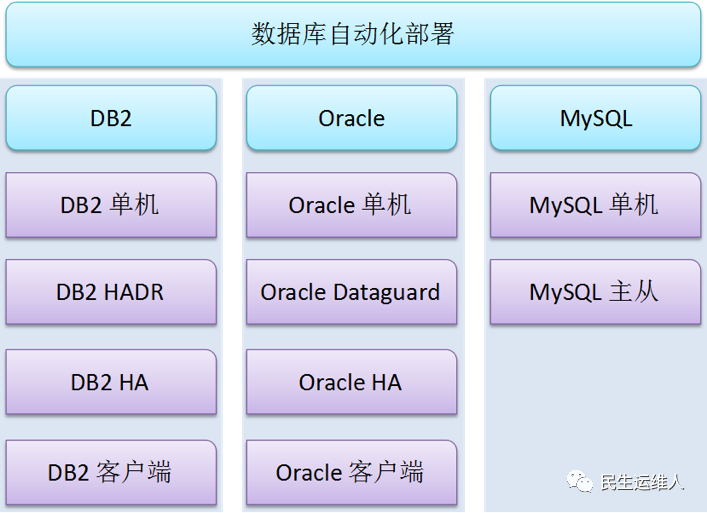 数据库自动化部署

DB2

DB2 单机

DB2 HADR

DB2 HA

DB2 客户端

Oracle

Oracle 单机

Oracle Dataguard

Oracle HA

Oracle 客户端

MySQL

MySQL 单机

MySQL 主从

民生运维人